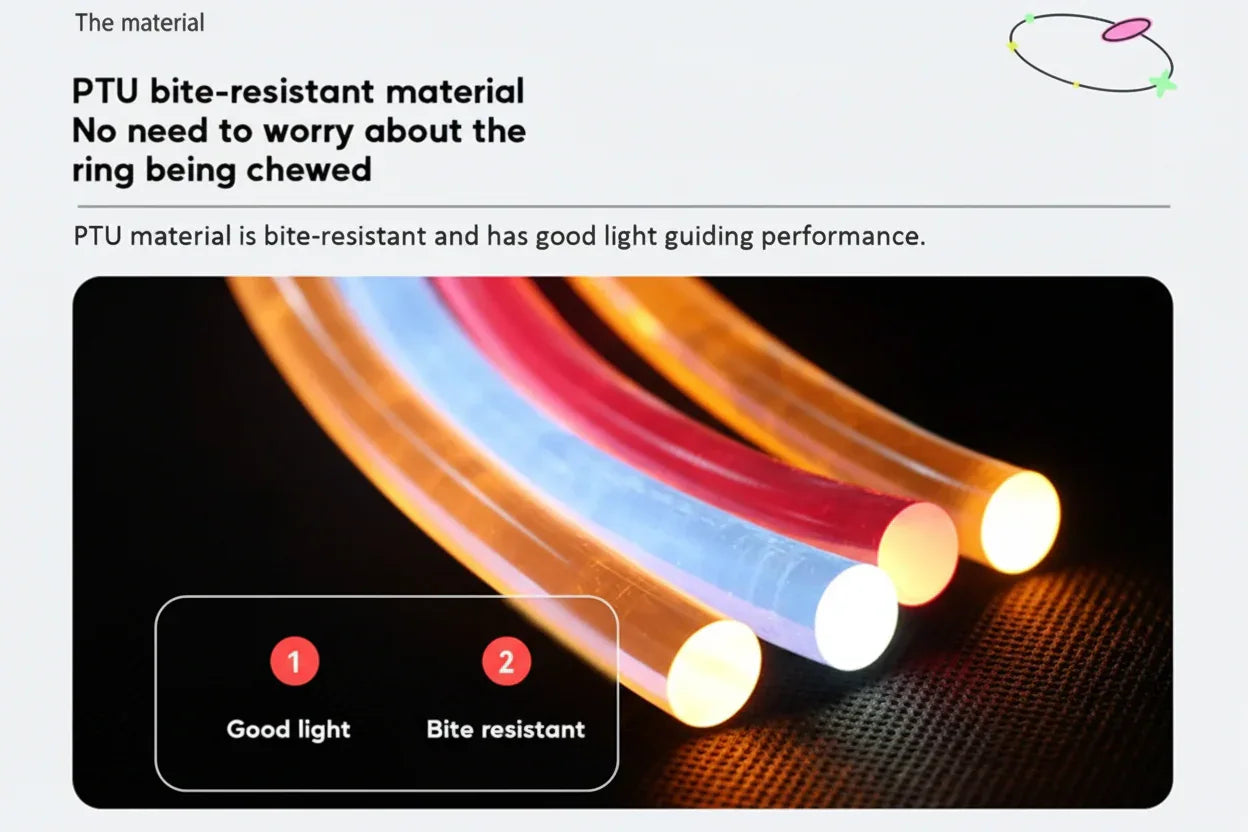 The material

PTU bite-resistant material
No need to worry about the ring being chewed

PTU material is bite-resistant and has good light guiding performance.

1
Good light

2
Bite resistant